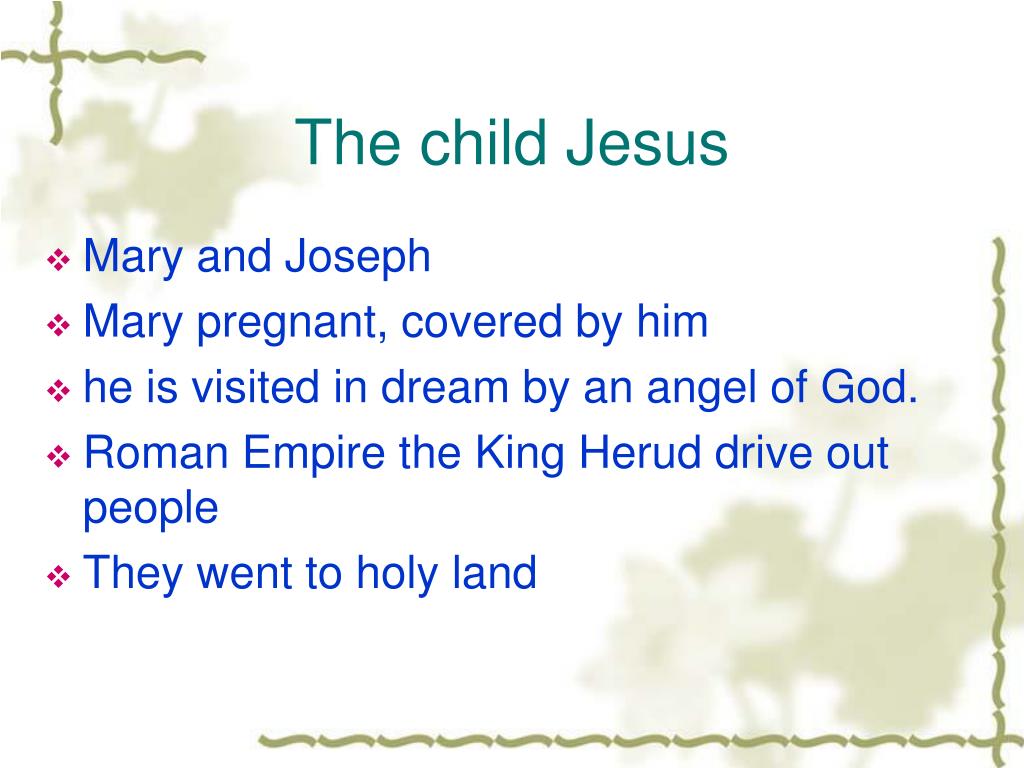 The child Jesus

❖ Mary and Joseph
❖ Mary pregnant, covered by him
❖ he is visited in dream by an angel of God.
❖ Roman Empire the King Herud drive out people
❖ They went to holy land